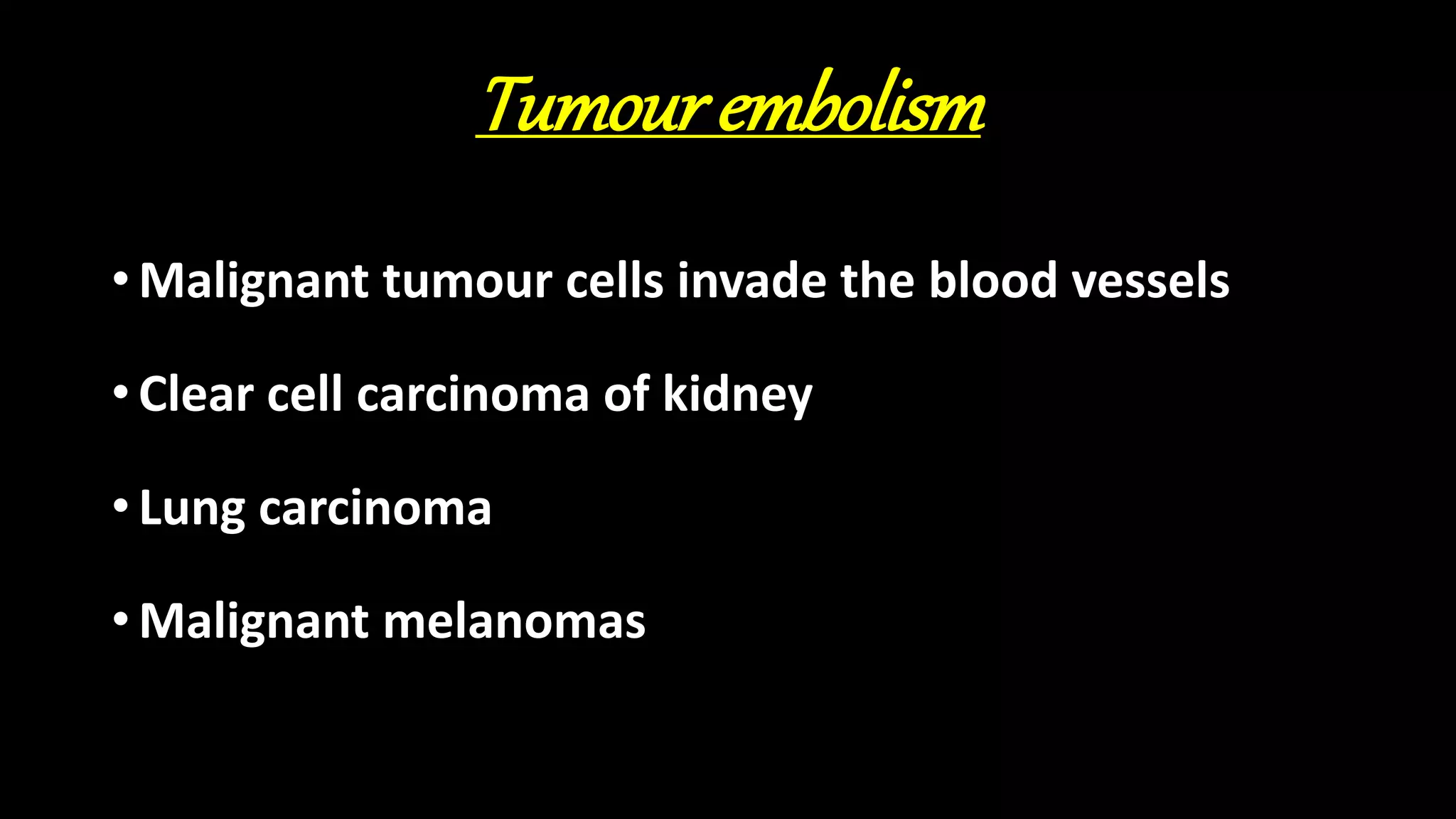 Tumour embolism

• Malignant tumour cells invade the blood vessels

• Clear cell carcinoma of kidney

• Lung carcinoma

• Malignant melanomas